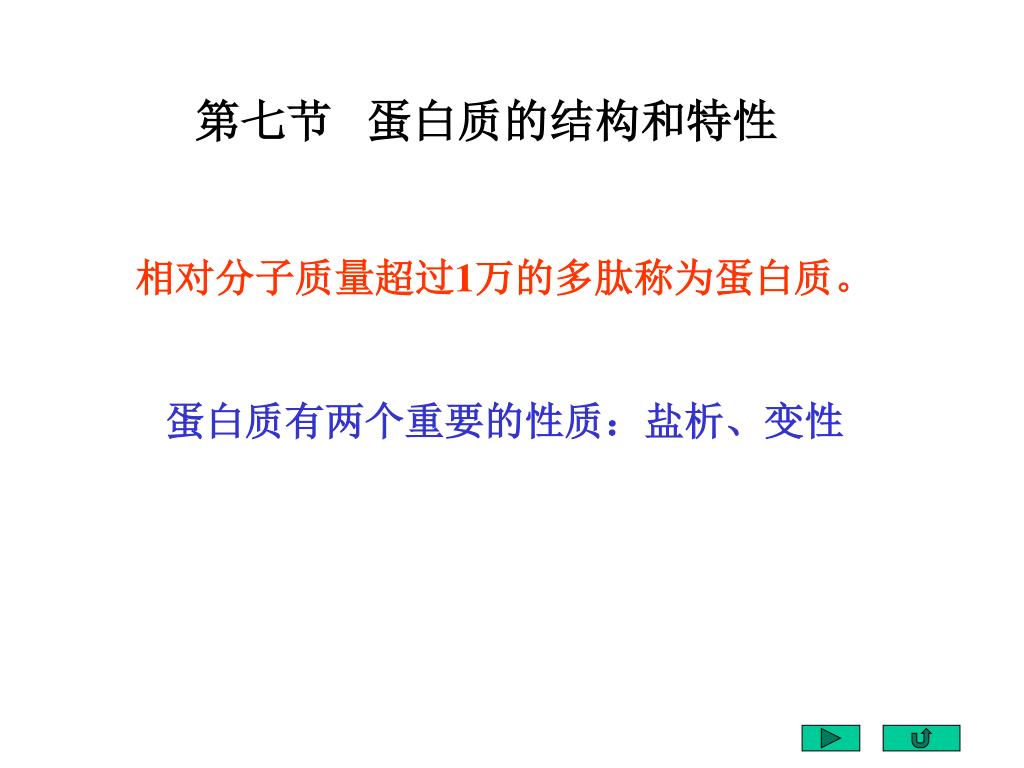 第七节 蛋白质的结构和特性

相对分子质量超过1万的多肽称为蛋白质。

蛋白质有两个重要的性质：盐析、变性